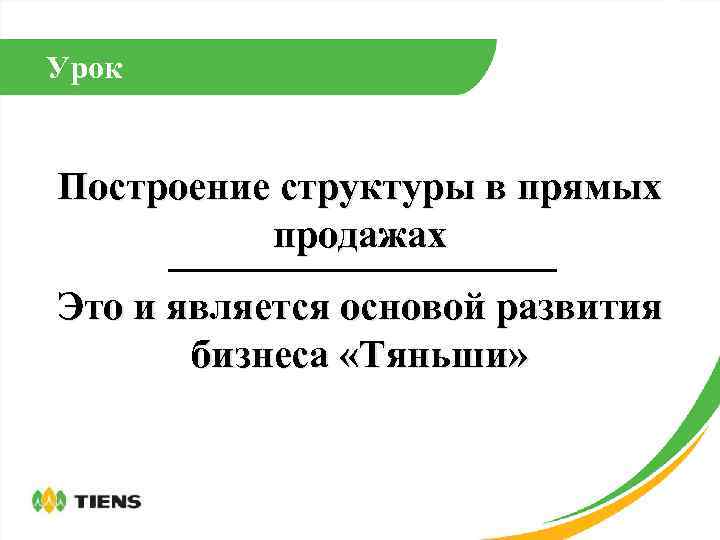 Урок

Построение структуры в прямых продажах

Это и является основой развития бизнеса «Тяньши»

TIENS